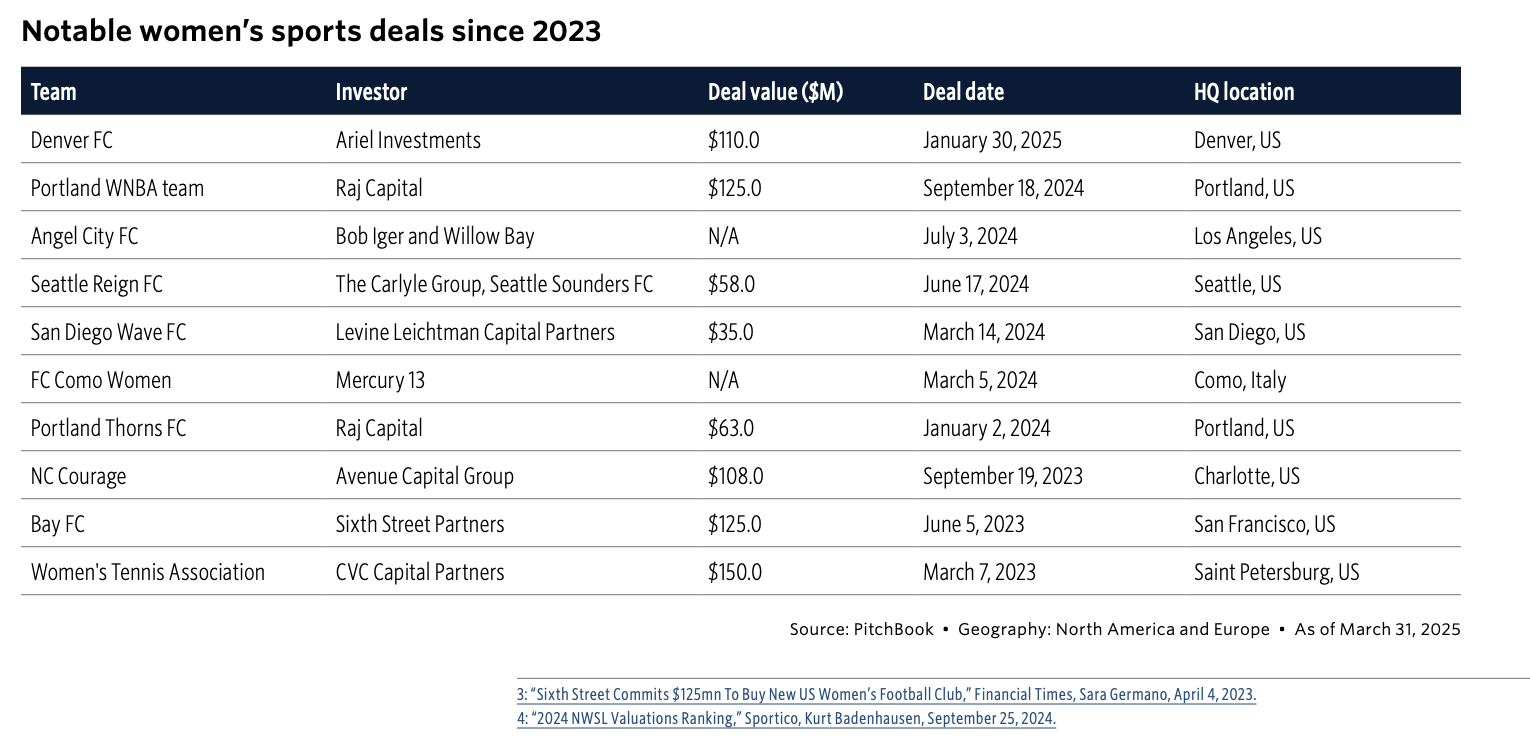 Notable women's sports deals since 2023

| Team | Investor | Deal value ($M) | Deal date | HQ location |
|---|---|---|---|---|
| Denver FC | Ariel Investments | $110.0 | January 30, 2025 | Denver, US |
| Portland WNBA team | Raj Capital | $125.0 | September 18, 2024 | Portland, US |
| Angel City FC | Bob Iger and Willow Bay | N/A | July 3, 2024 | Los Angeles, US |
| Seattle Reign FC | The Carlyle Group, Seattle Sounders FC | $58.0 | June 17, 2024 | Seattle, US |
| San Diego Wave FC | Levine Leichtman Capital Partners | $35.0 | March 14, 2024 | San Diego, US |
| FC Como Women | Mercury 13 | N/A | March 5, 2024 | Como, Italy |
| Portland Thorns FC | Raj Capital | $63.0 | January 2, 2024 | Portland, US |
| NC Courage | Avenue Capital Group | $108.0 | September 19, 2023 | Charlotte, US |
| Bay FC | Sixth Street Partners | $125.0 | June 5, 2023 | San Francisco, US |
| Women's Tennis Association | CVC Capital Partners | $150.0 | March 7, 2023 | Saint Petersburg, US |

Source: PitchBook • Geography: North America and Europe • As of March 31, 2025

3: "Sixth Street Commits $125mn To Buy New US Women's Football Club," Financial Times, Sara Germano, April 4, 2023.
4: "2024 NWSL Valuations Ranking," Sportico, Kurt Badenhausen, September 25, 2024.